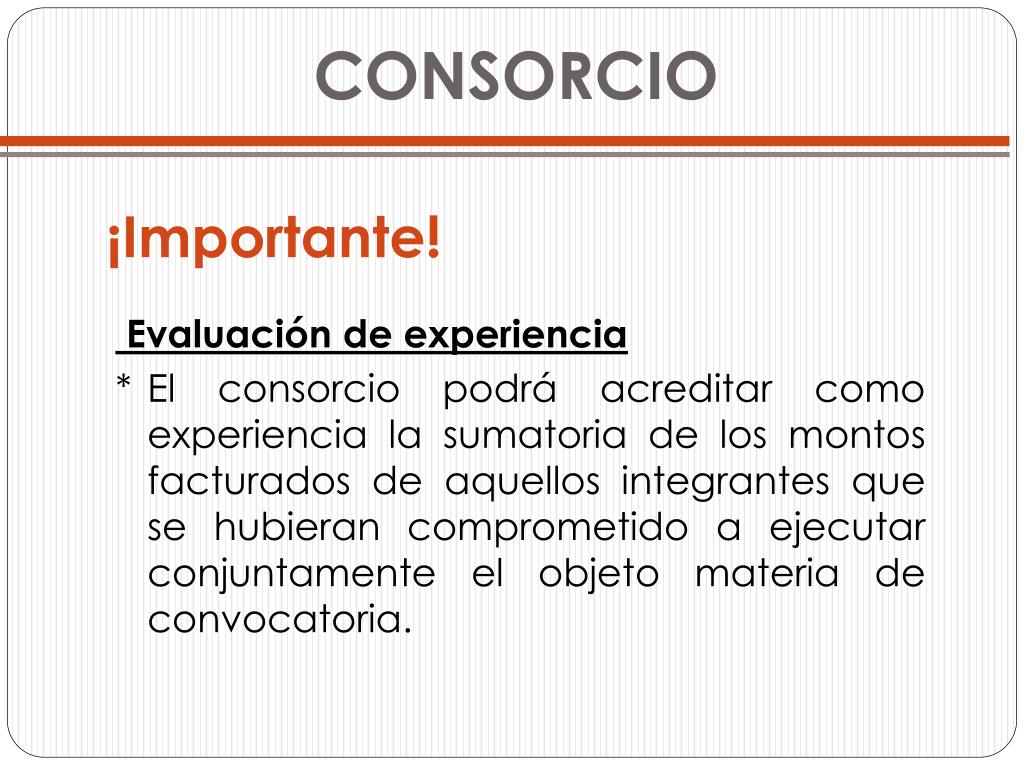 CONSORCIO

¡Importante!

Evaluación de experiencia

* El consorcio podrá acreditar como experiencia la sumatoria de los montos facturados de aquellos integrantes que se hubieran comprometido a ejecutar conjuntamente el objeto materia de convocatoria.